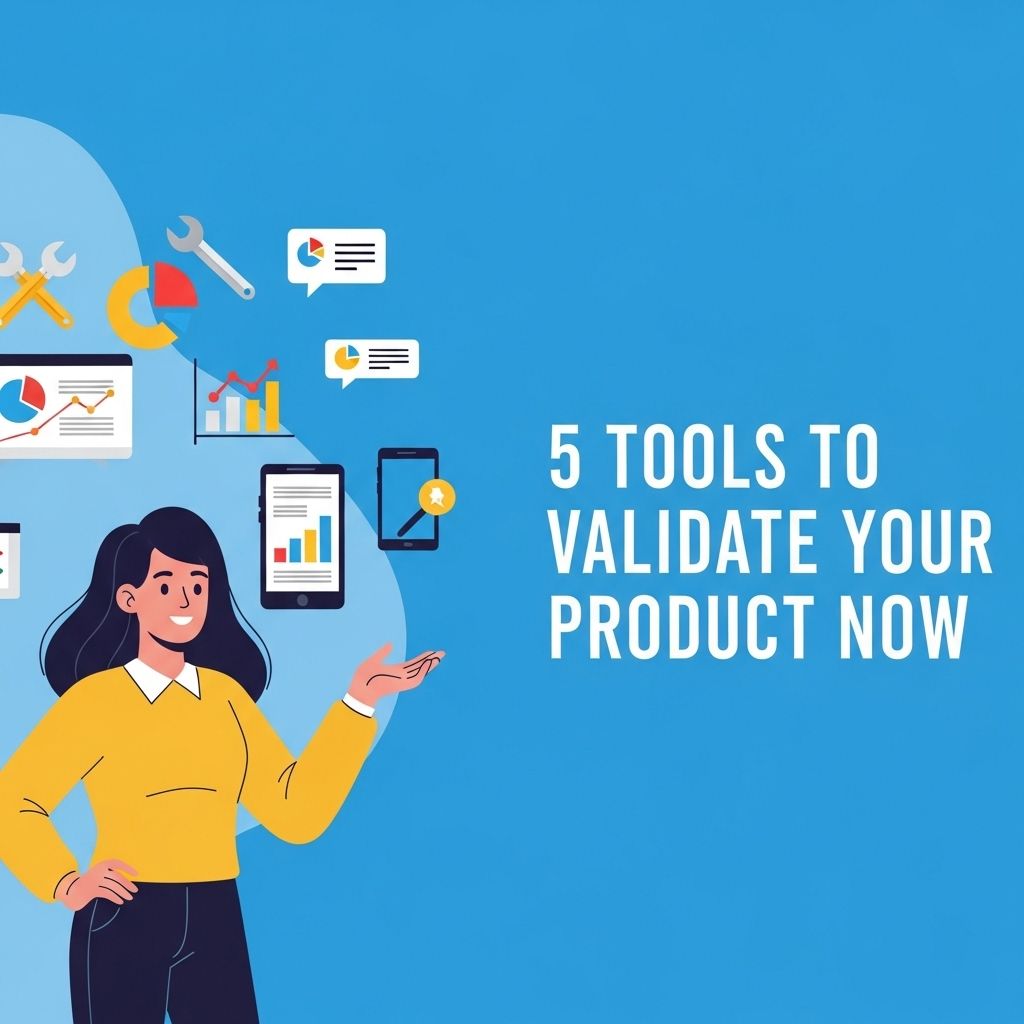 5 TOOLS TO VALIDATE YOUR PRODUCT NOW